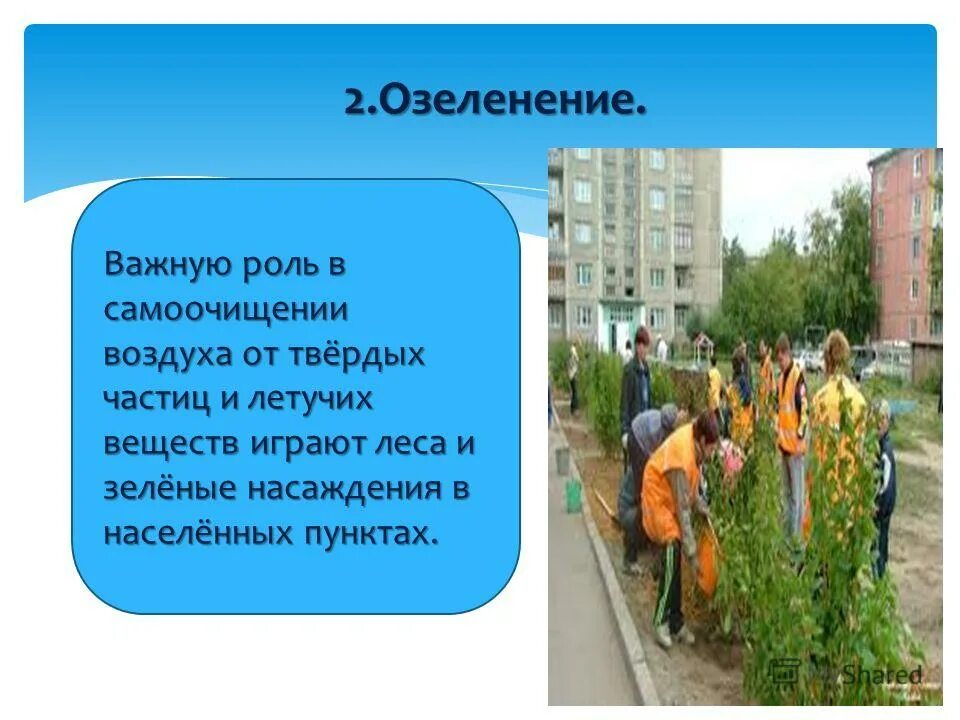 2.Озеленение.

Важную роль в самоочищении воздуха от твёрдых частиц и летучих веществ играют леса и зелёные насаждения в населённых пунктах.

Shared